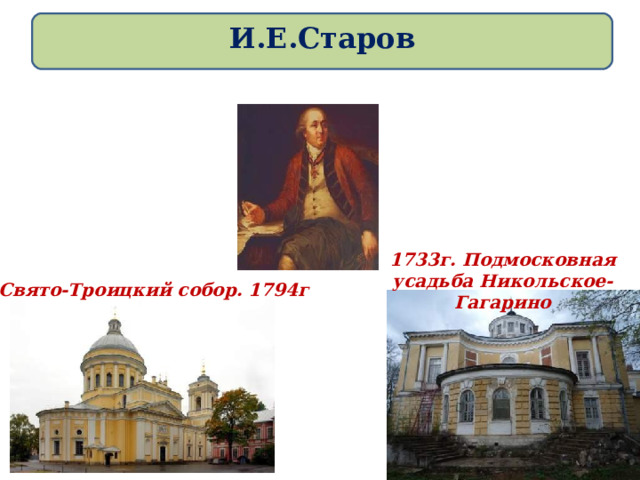 И.Е.Старов

Свято-Троицкий собор. 1794г

1733г. Подмосковная усадьба Никольское-Гагарино